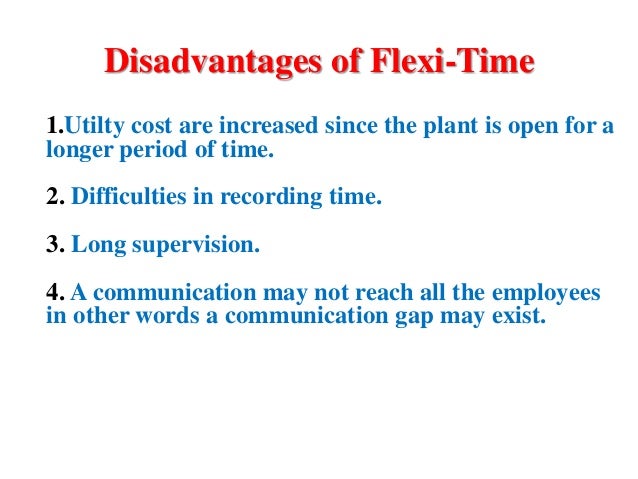 Disadvantages of Flexi-Time

1.Utilty cost are increased since the plant is open for a longer period of time.

2. Difficulties in recording time.

3. Long supervision.

4. A communication may not reach all the employees in other words a communication gap may exist.